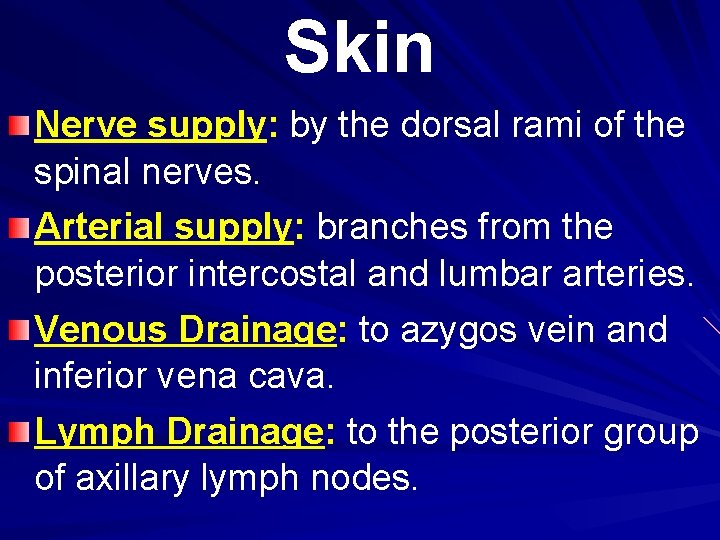 Skin

Nerve supply: by the dorsal rami of the spinal nerves.

Arterial supply: branches from the posterior intercostal and lumbar arteries.

Venous Drainage: to azygos vein and inferior vena cava.

Lymph Drainage: to the posterior group of axillary lymph nodes.